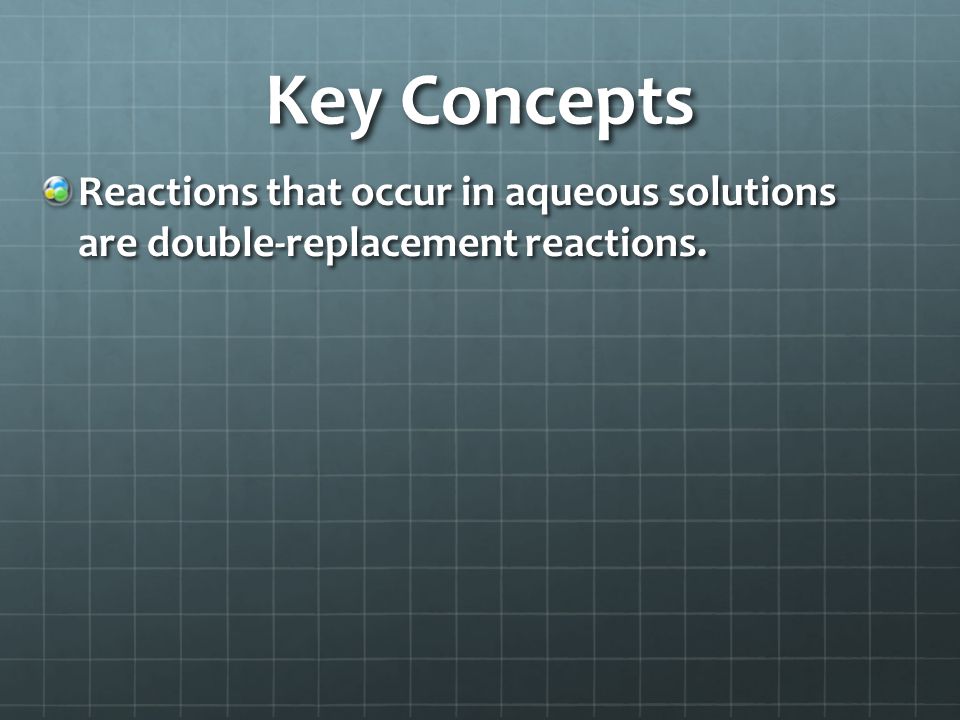 Key Concepts

Reactions that occur in aqueous solutions are double-replacement reactions.